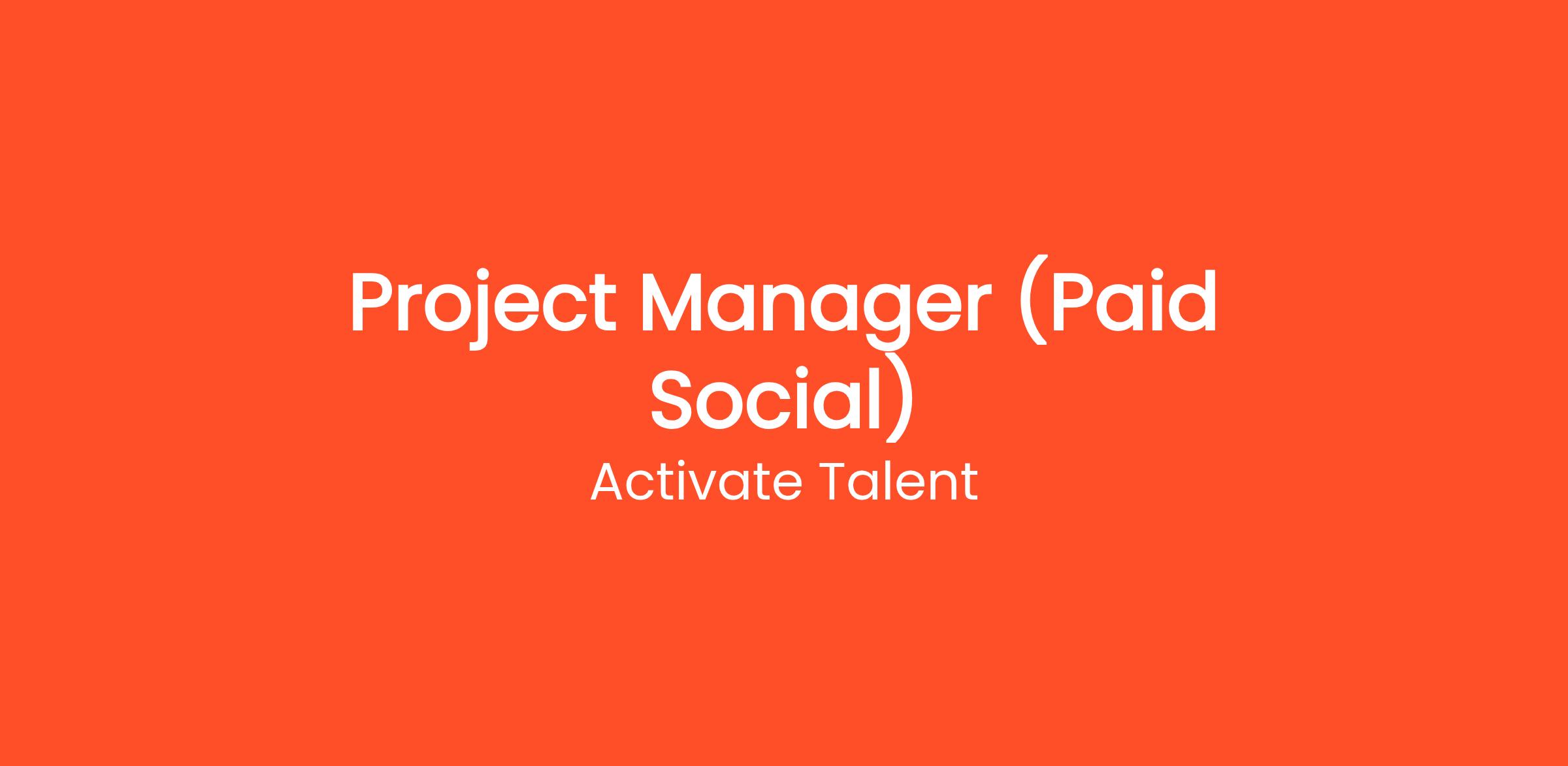 Project Manager (Paid Social)

Activate Talent